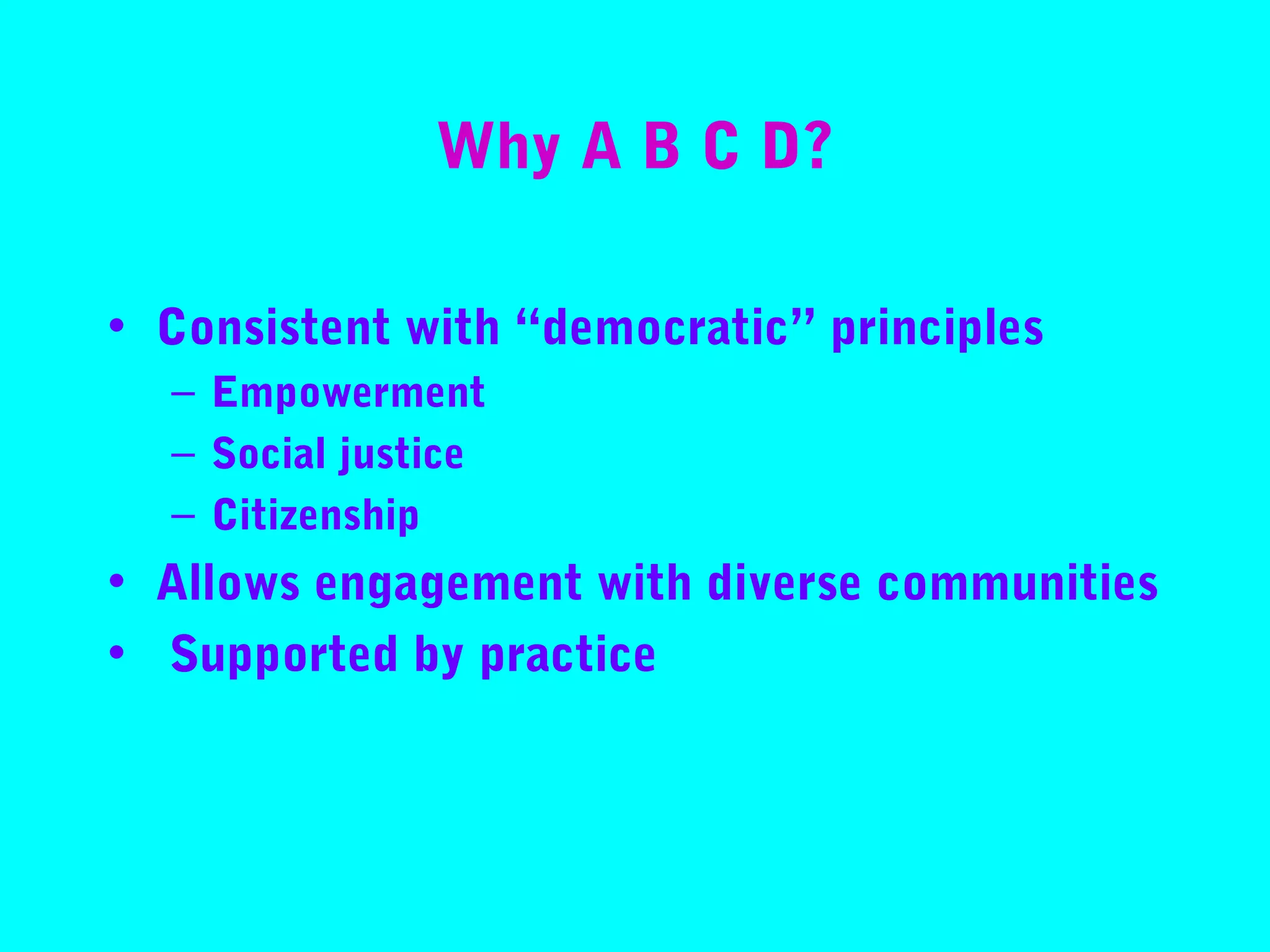 Why A B C D?

• Consistent with “democratic” principles
 – Empowerment
 – Social justice
 – Citizenship
• Allows engagement with diverse communities
• Supported by practice